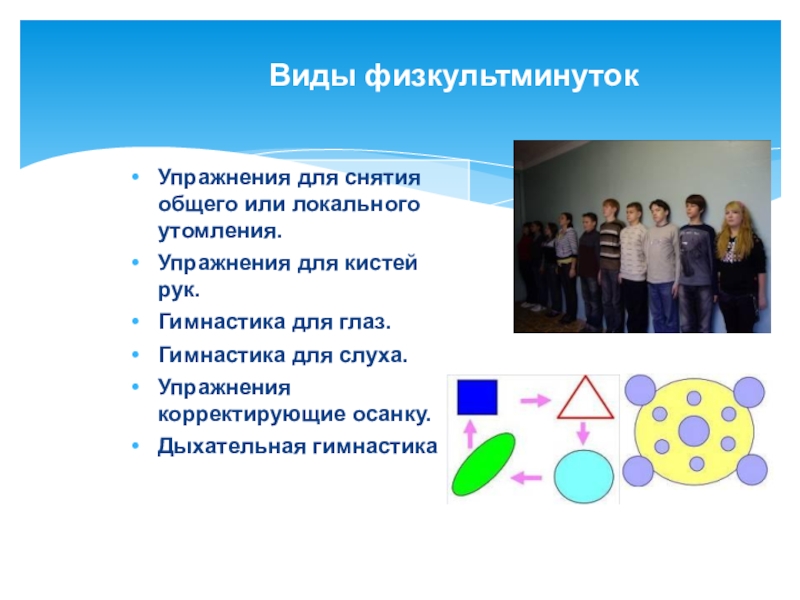 Виды физкультминуток

• Упражнения для снятия общего или локального утомления.
• Упражнения для кистей рук.
• Гимнастика для глаз.
• Гимнастика для слуха.
• Упражнения корректирующие осанку.
• Дыхательная гимнастика